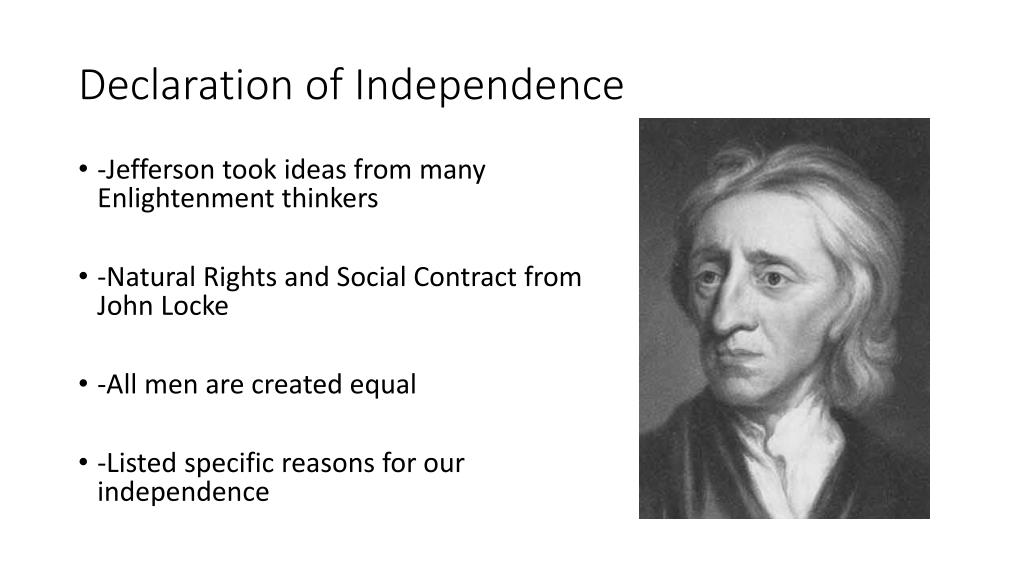 Declaration of Independence

• -Jefferson took ideas from many Enlightenment thinkers

• -Natural Rights and Social Contract from John Locke

• -All men are created equal

• -Listed specific reasons for our independence